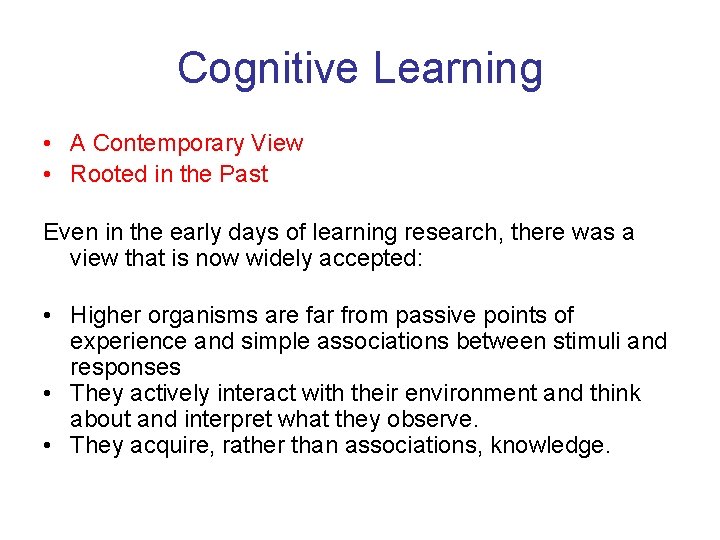 Cognitive Learning

• A Contemporary View
• Rooted in the Past

Even in the early days of learning research, there was a view that is now widely accepted:

• Higher organisms are far from passive points of experience and simple associations between stimuli and responses
• They actively interact with their environment and think about and interpret what they observe.
• They acquire, rather than associations, knowledge.